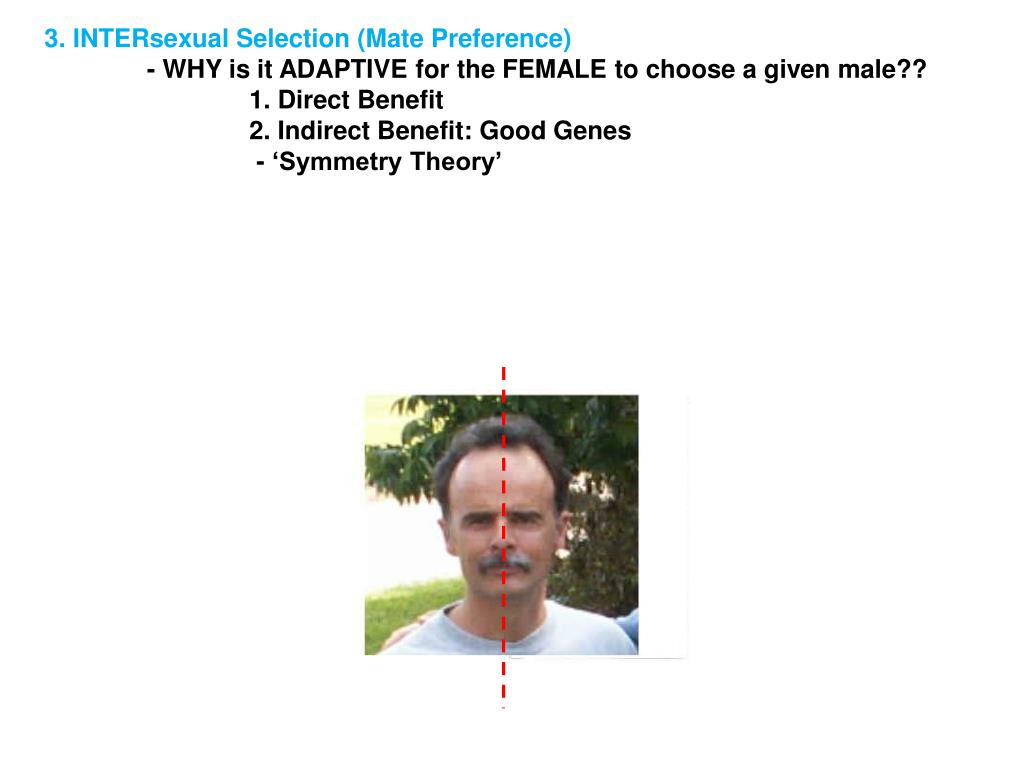 3. INTERsexual Selection (Mate Preference)

- WHY is it ADAPTIVE for the FEMALE to choose a given male??

1. Direct Benefit

2. Indirect Benefit: Good Genes

- ‘Symmetry Theory’